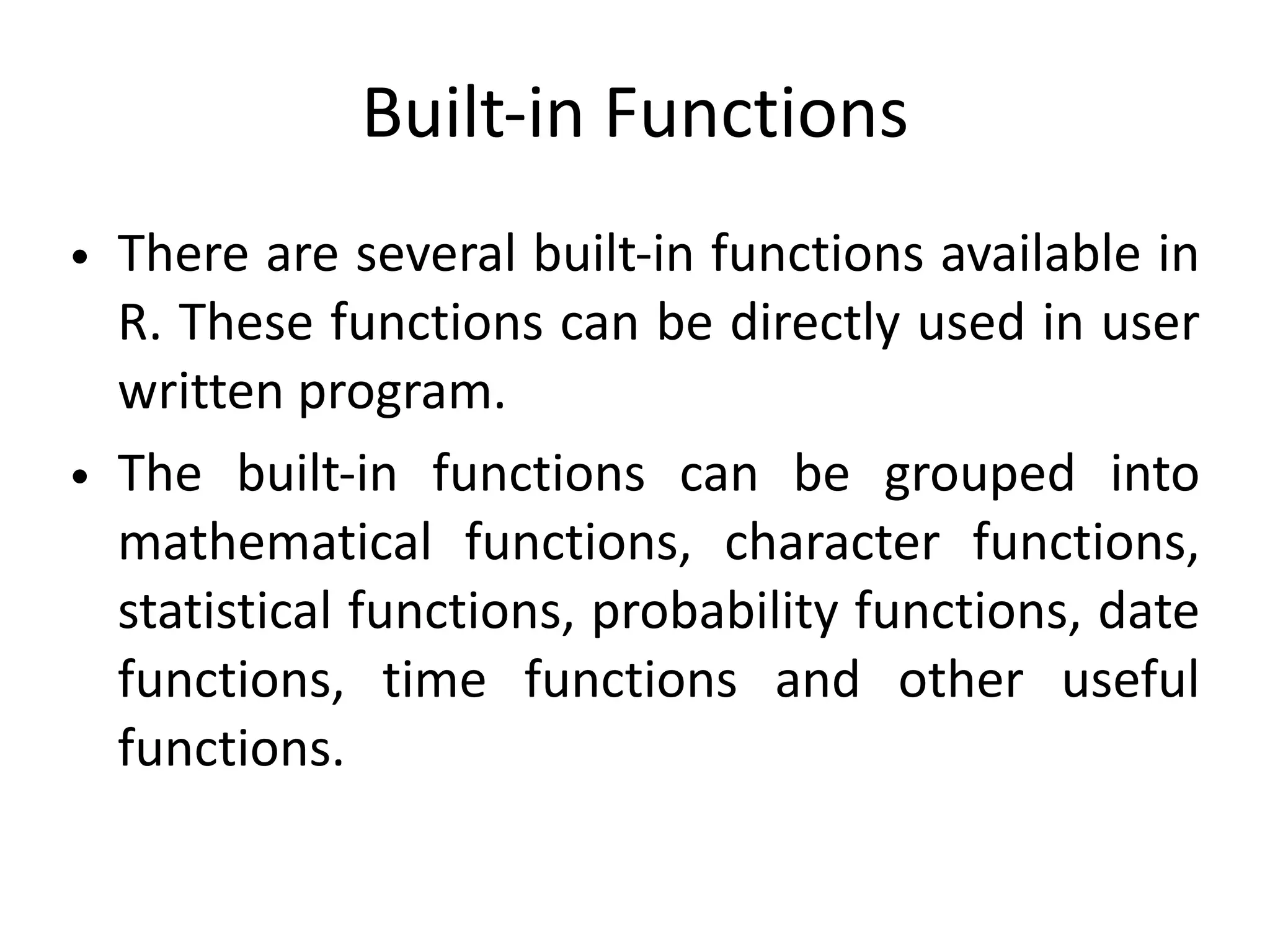 Built-in Functions

• There are several built-in functions available in R. These functions can be directly used in user written program.

• The built-in functions can be grouped into mathematical functions, character functions, statistical functions, probability functions, date functions, time functions and other useful functions.